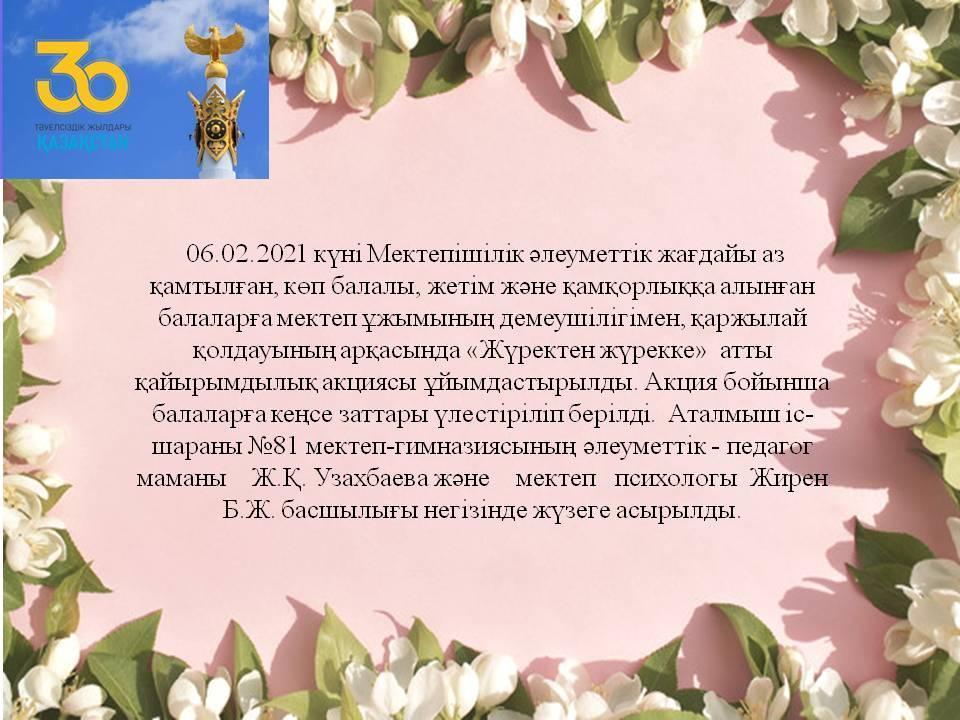 30
ТӘУЕЛСІЗДІК ЖЫЛДАРЫ
ҚАЗАҚСТАН

06.02.2021 күні Мектепішілік әлеуметтік жағдайы аз қамтылған, көп балалы, жетім және қамқорлыққа алынған балаларға мектеп ұжымының демеушілігімен, қаржылай қолдауының арқасында «Жүректен жүрекке» атты қайырымдылық акциясы ұйымдастырылды. Акция бойынша балаларға кеңсе заттары үлестіріліп берілді. Аталмыш іс-шараны №81 мектеп-гимназиясының әлеуметтік - педагог маманы Ж.Қ. Узахбаева және мектеп психологы Жирен Б.Ж. басшылығы негізінде жүзеге асырылды.